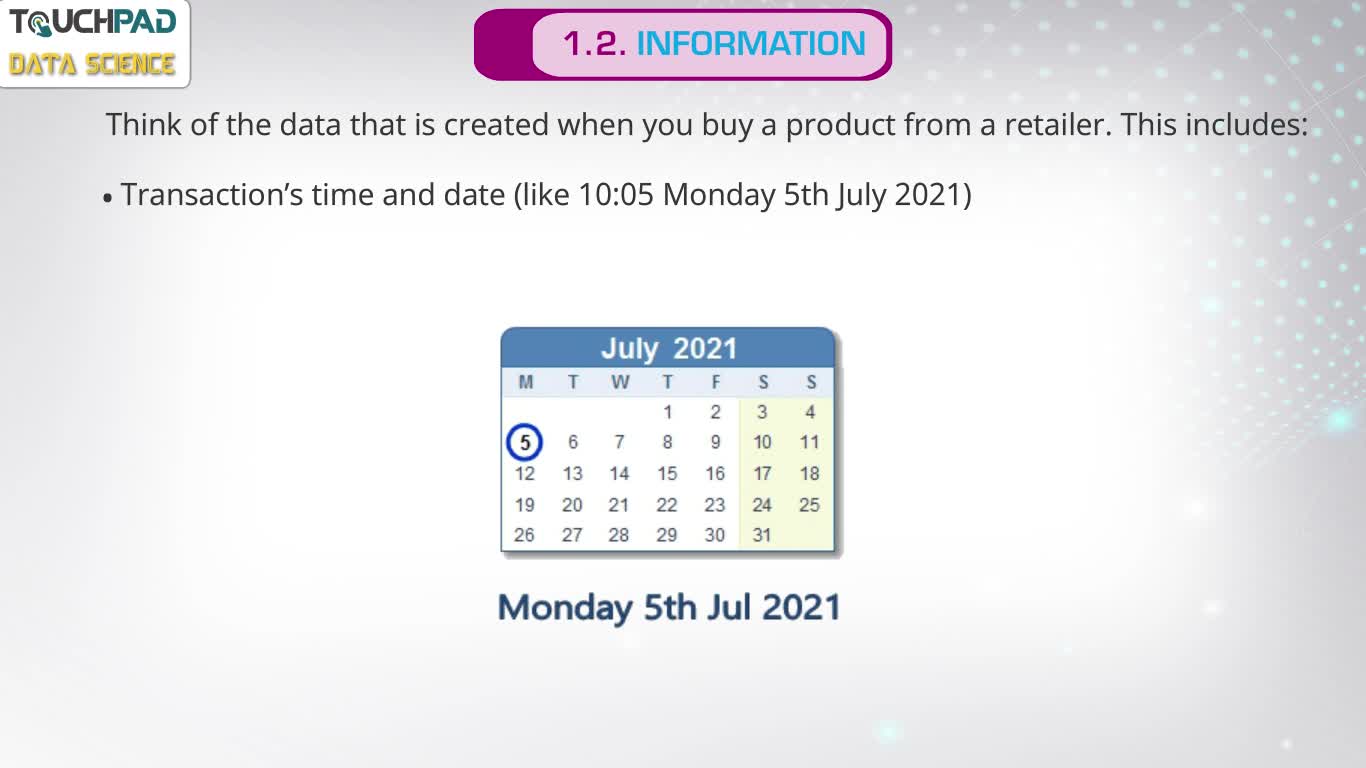 TOUCHPAD
DATA SCIENCE

1.2. INFORMATION

Think of the data that is created when you buy a product from a retailer. This includes:

• Transaction's time and date (like 10:05 Monday 5th July 2021)

July 2021

| M | T | W | T | F | S | S |
|---|---|---|---|---|---|---|
| | | | 1 | 2 | 3 | 4 |
| 5 | 6 | 7 | 8 | 9 | 10 | 11 |
| 12 | 13 | 14 | 15 | 16 | 17 | 18 |
| 19 | 20 | 21 | 22 | 23 | 24 | 25 |
| 26 | 27 | 28 | 29 | 30 | 31 | |

Monday 5th Jul 2021